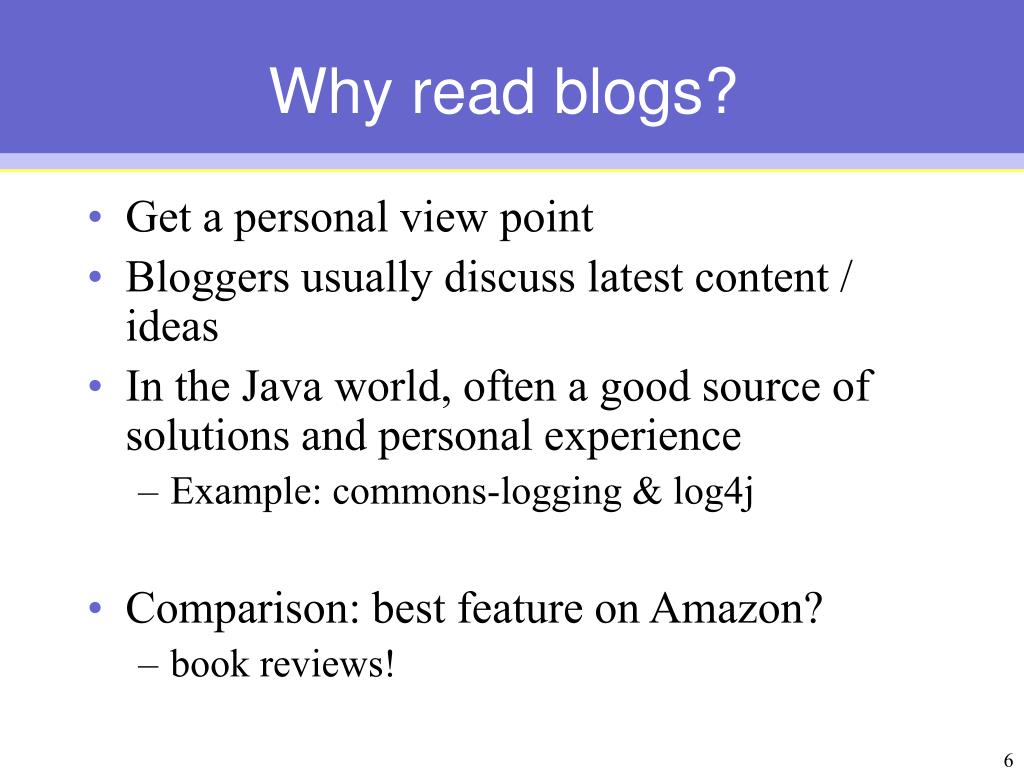 Why read blogs?

• Get a personal view point
• Bloggers usually discuss latest content / ideas
• In the Java world, often a good source of solutions and personal experience
– Example: commons-logging & log4j

• Comparison: best feature on Amazon?
– book reviews!

6